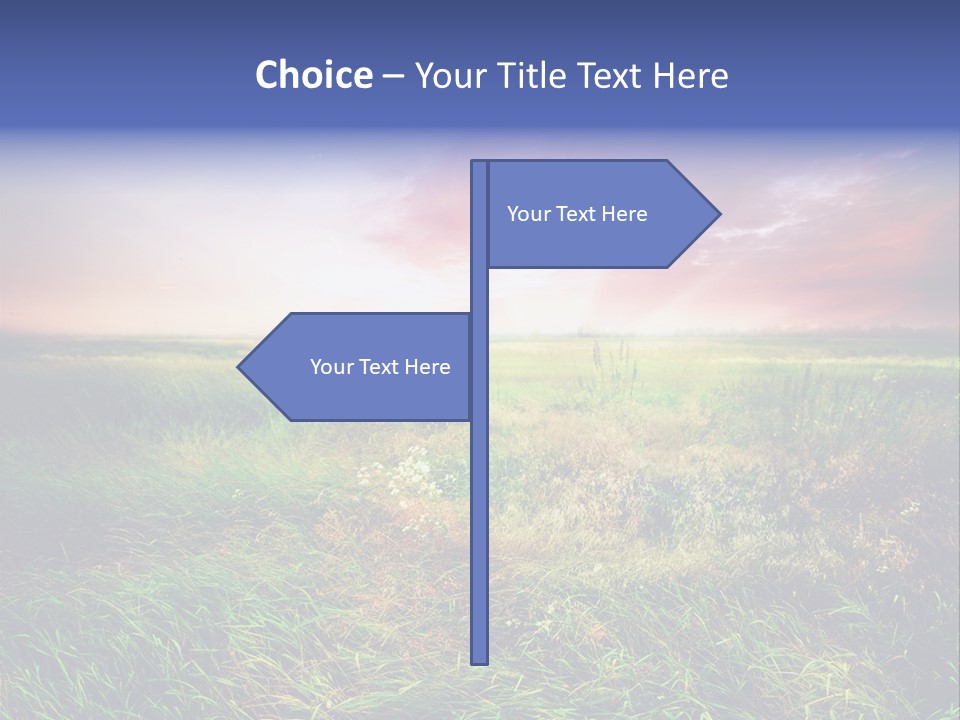 Choice – Your Title Text Here

Your Text Here

Your Text Here